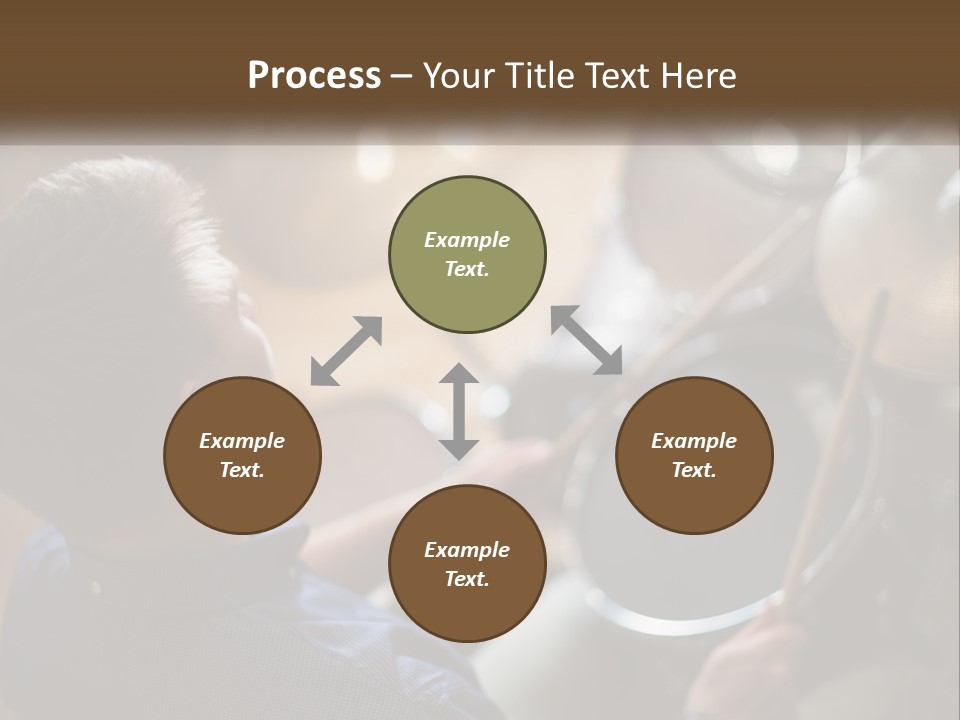 Process – Your Title Text Here

Example Text.

Example Text.

Example Text.

Example Text.